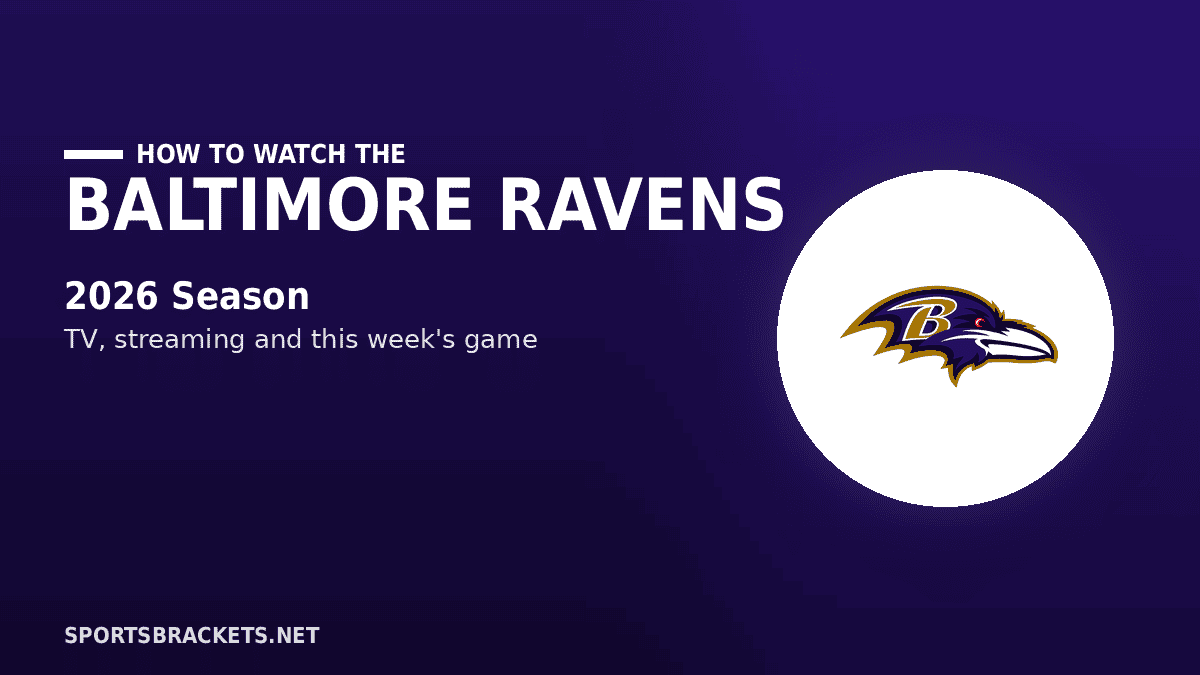 HOW TO WATCH THE
BALTIMORE RAVENS

2026 Season
TV, streaming and this week's game

B

SPORTSBRACKETS.NET